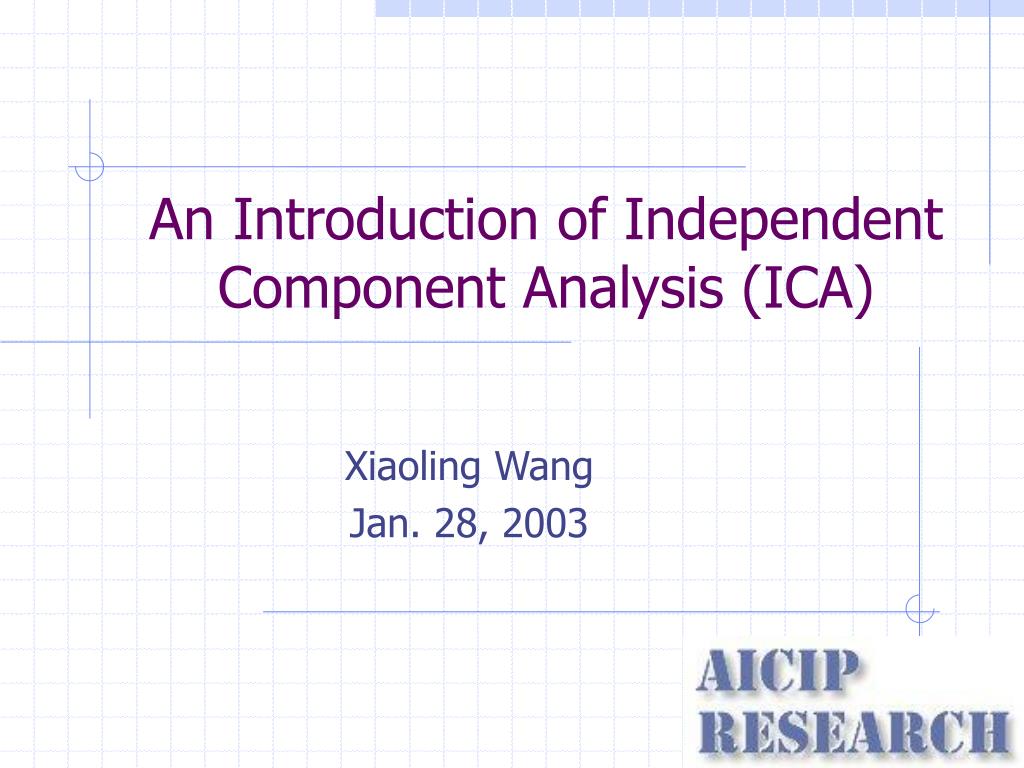 An Introduction of Independent Component Analysis (ICA)

Xiaoling Wang
Jan. 28, 2003

AICIP
RESEARCH